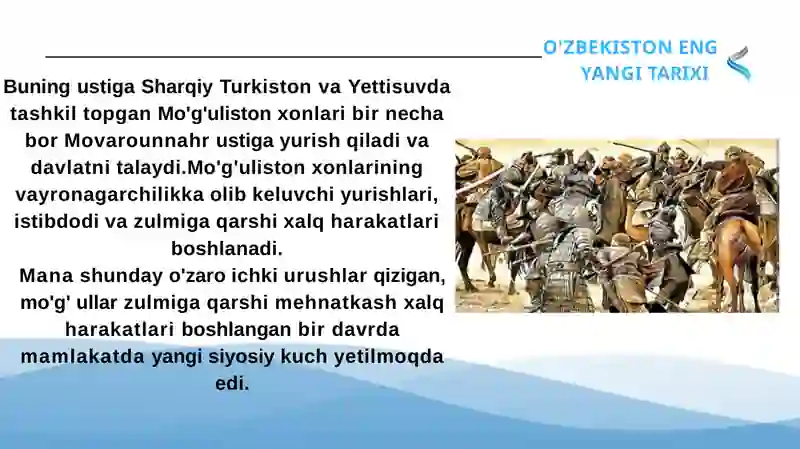 O'ZBEKISTON ENG YANGI TARIXI

Buning ustiga Sharqiy Turkiston va Yettisuvda tashkil topgan Mo'g'uliston xonlari bir necha bor Movarounnahr ustiga yurish qiladi va davlatni talaydi.Mo'g'uliston xonlarining vayronagarchilikka olib keluvchi yurishlari, istibdodi va zulmiga qarshi xalq harakatlari boshlanadi.

Mana shunday o'zaro ichki urushlar qizigan, mo'g' ullar zulmiga qarshi mehnatkash xalq harakatlari boshlangan bir davrda mamlakatda yangi siyosiy kuch yetilmoqda edi.